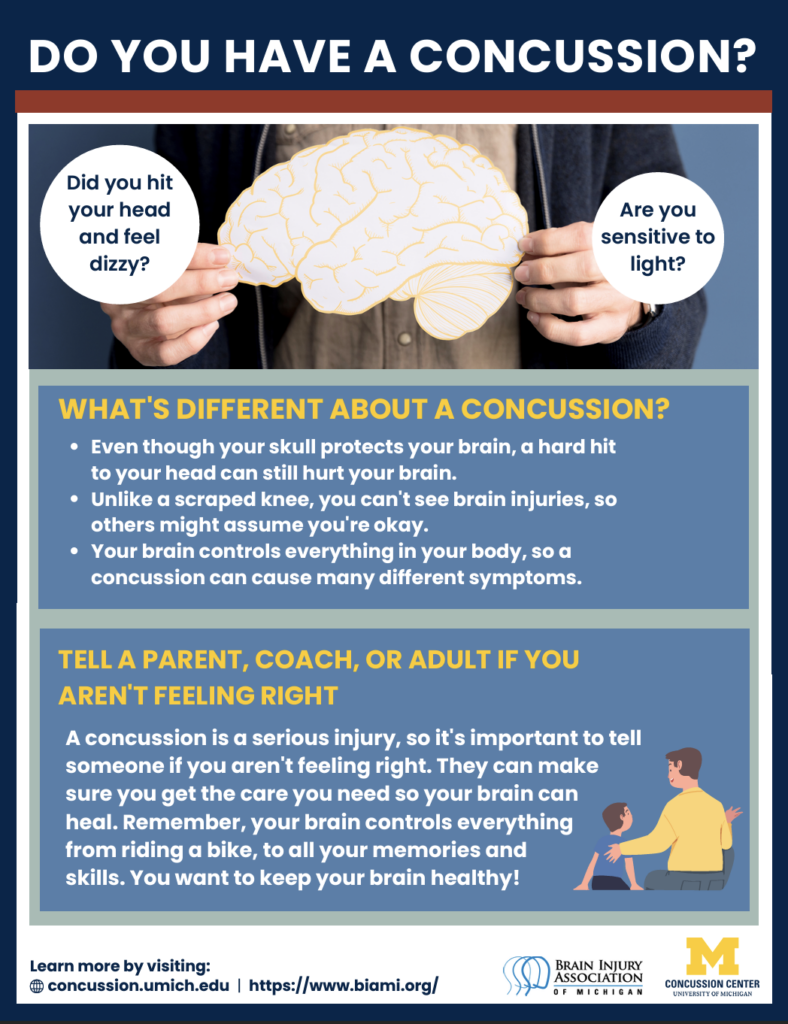 DO YOU HAVE A CONCUSSION?

Did you hit your head and feel dizzy?

Are you sensitive to light?

WHAT'S DIFFERENT ABOUT A CONCUSSION?

- Even though your skull protects your brain, a hard hit to your head can still hurt your brain.
- Unlike a scraped knee, you can't see brain injuries, so others might assume you're okay.
- Your brain controls everything in your body, so a concussion can cause many different symptoms.

TELL A PARENT, COACH, OR ADULT IF YOU AREN'T FEELING RIGHT

A concussion is a serious injury, so it's important to tell someone if you aren't feeling right. They can make sure you get the care you need so your brain can heal. Remember, your brain controls everything from riding a bike, to all your memories and skills. You want to keep your brain healthy!

Learn more by visiting:
concussion.umich.edu | https://www.biami.org/

BRAIN INJURY ASSOCIATION OF MICHIGAN

M
CONCUSSION CENTER
UNIVERSITY OF MICHIGAN